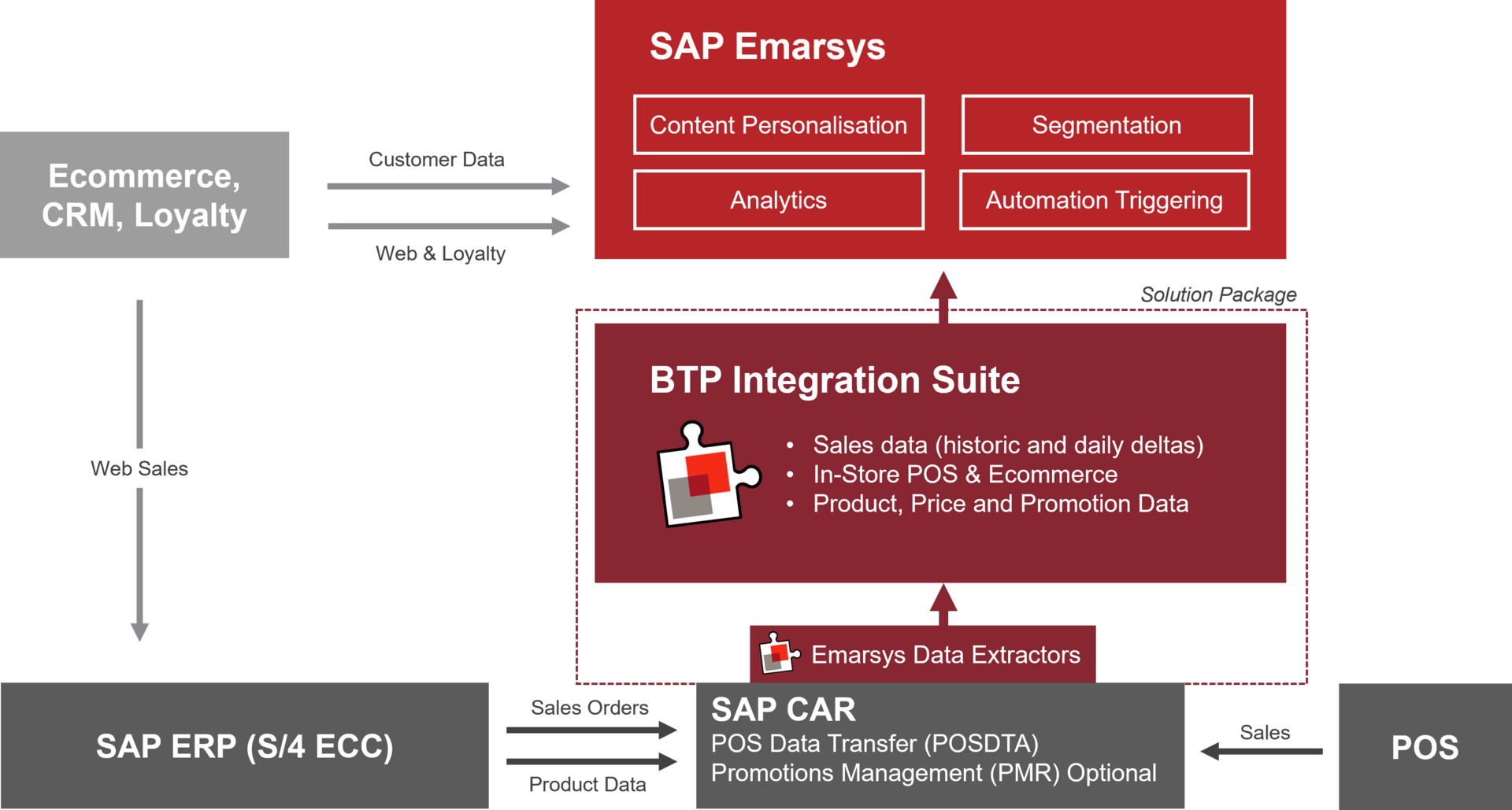 SAP Emarsys

Content Personalisation

Segmentation

Analytics

Automation Triggering

Ecommerce, CRM, Loyalty

Customer Data

Web & Loyalty

Solution Package

BTP Integration Suite

• Sales data (historic and daily deltas)
• In-Store POS & Ecommerce
• Product, Price and Promotion Data

Web Sales

Emarsys Data Extractors

SAP ERP (S/4 ECC)

Sales Orders

Product Data

SAP CAR
POS Data Transfer (POSDTA)
Promotions Management (PMR) Optional

Sales

POS